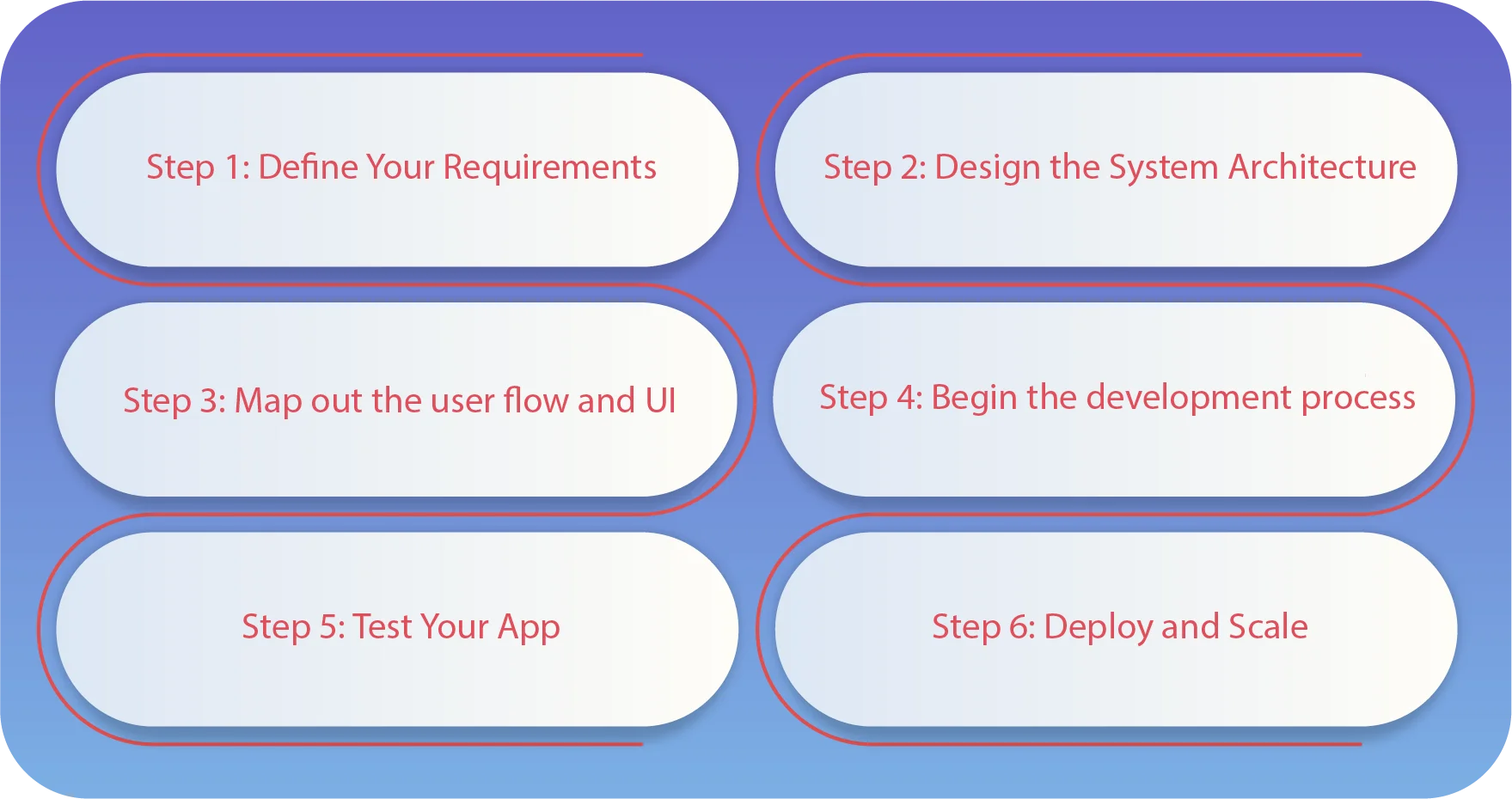 Step 1: Define Your Requirements

Step 2: Design the System Architecture

Step 3: Map out the user flow and UI

Step 4: Begin the development process

Step 5: Test Your App

Step 6: Deploy and Scale